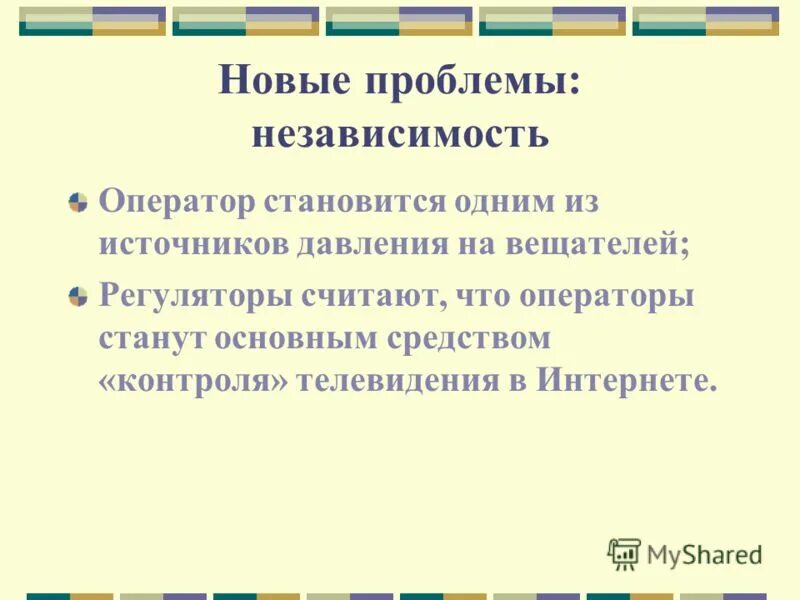 Новые проблемы: независимость

Оператор становится одним из источников давления на вещателей;

Регуляторы считают, что операторы станут основным средством «контроля» телевидения в Интернете.

MyShared